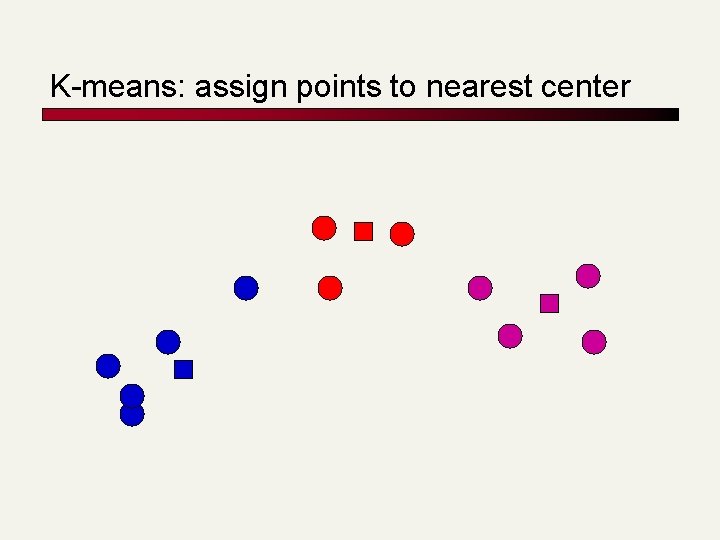 K-means: assign points to nearest center